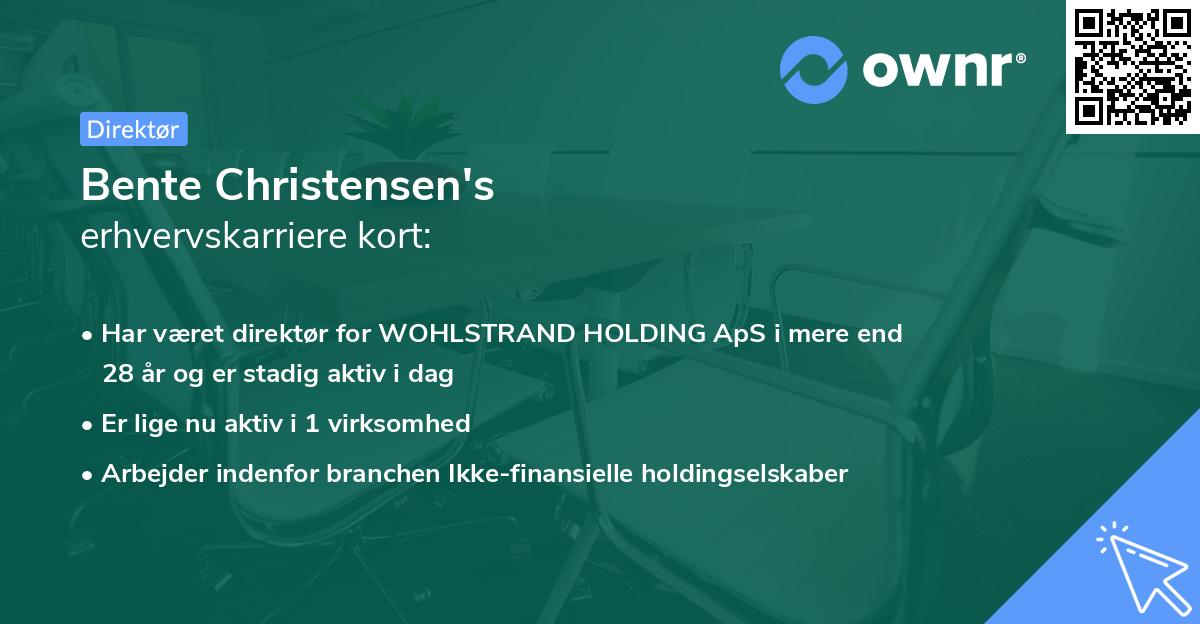 ownr®

Direktør

Bente Christensen's
erhvervskarriere kort:

• Har været direktør for WOHLSTRAND HOLDING ApS i mere end 28 år og er stadig aktiv i dag
• Er lige nu aktiv i 1 virksomhed
• Arbejder indenfor branchen Ikke-finansielle holdingselskaber